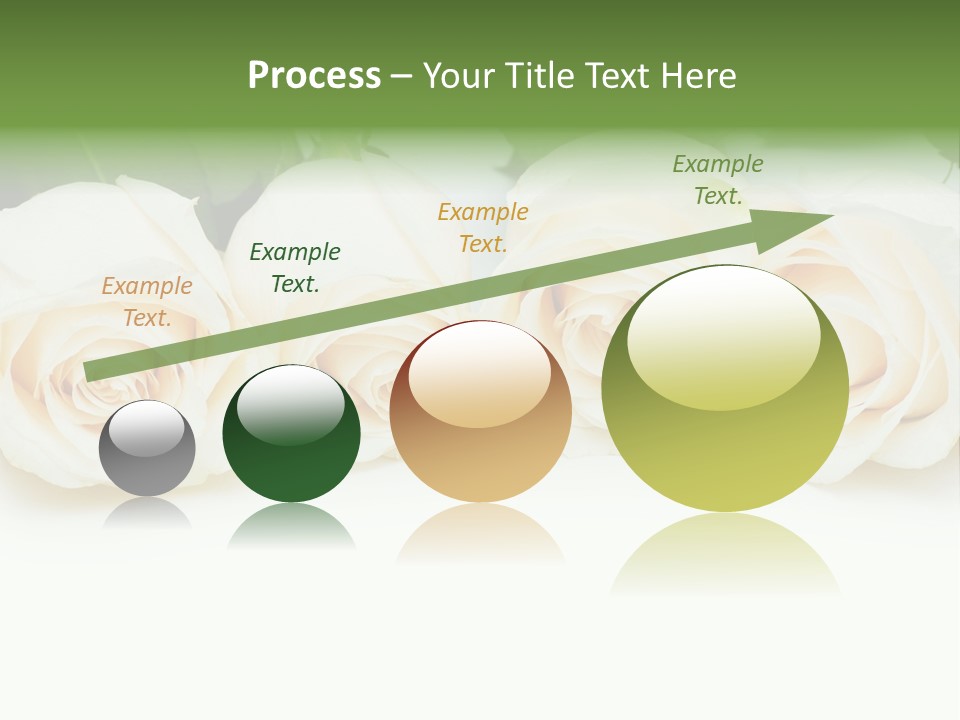 Process – Your Title Text Here

Example Text.

Example Text.

Example Text.

Example Text.